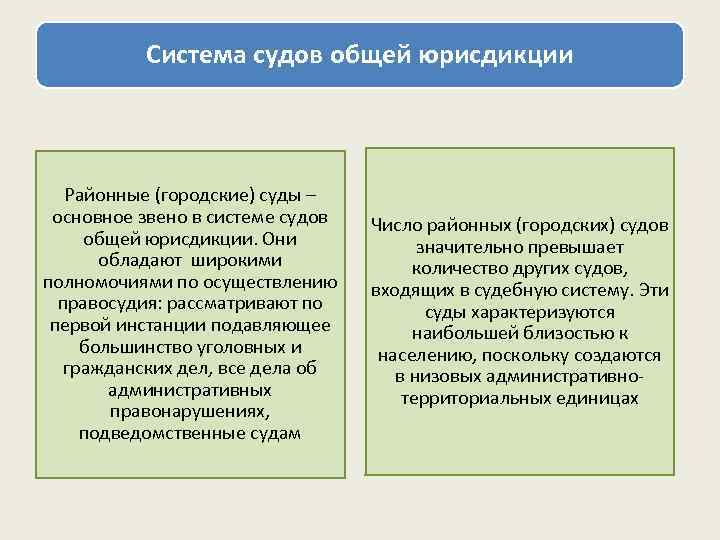 Система судов общей юрисдикции

Районные (городские) суды – основное звено в системе судов общей юрисдикции. Они обладают широкими полномочиями по осуществлению правосудия: рассматривают по первой инстанции подавляющее большинство уголовных и гражданских дел, все дела об административных правонарушениях, подведомственные судам

Число районных (городских) судов значительно превышает количество других судов, входящих в судебную систему. Эти суды характеризуются наибольшей близостью к населению, поскольку создаются в низовых административно-территориальных единицах